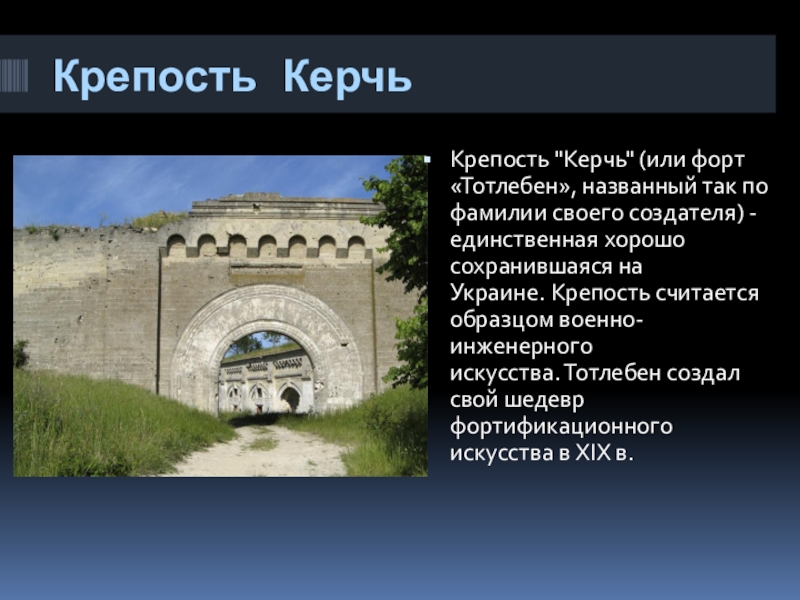 Крепость Керчь

Крепость "Керчь" (или форт «Тотлебен», названный так по фамилии своего создателя) - единственная хорошо сохранившаяся на Украине. Крепость считается образцом военно-инженерного искусства. Тотлебен создал свой шедевр фортификационного искусства в XIX в.